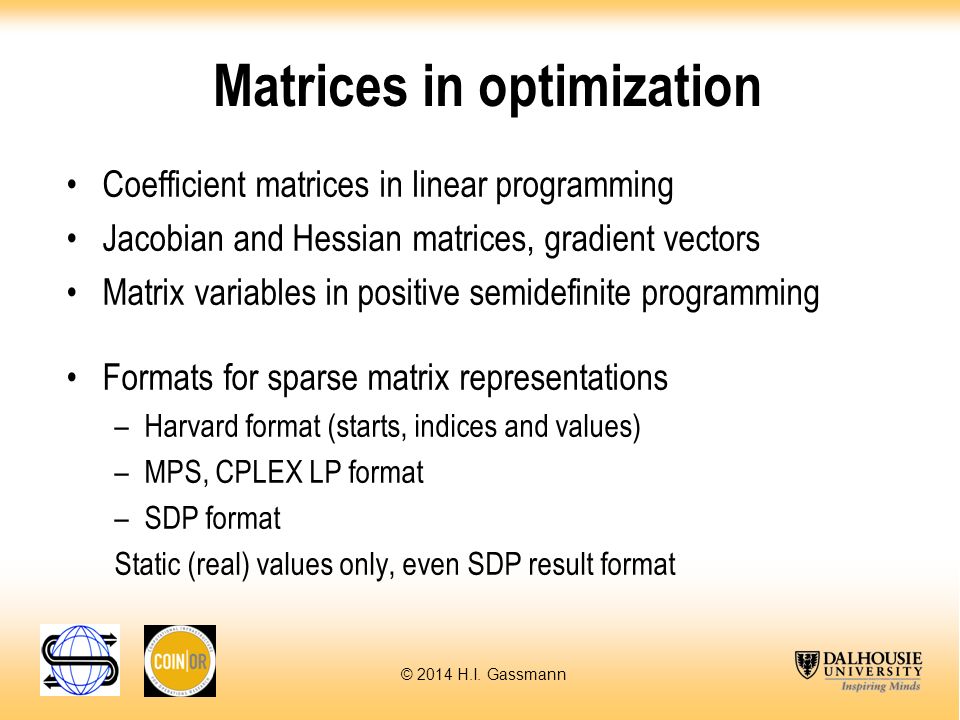 Matrices in optimization

• Coefficient matrices in linear programming
• Jacobian and Hessian matrices, gradient vectors
• Matrix variables in positive semidefinite programming

• Formats for sparse matrix representations
– Harvard format (starts, indices and values)
– MPS, CPLEX LP format
– SDP format
Static (real) values only, even SDP result format

COIN|OR

© 2014 H.I. Gassmann

DALHOUSIE UNIVERSITY
Inspiring Minds